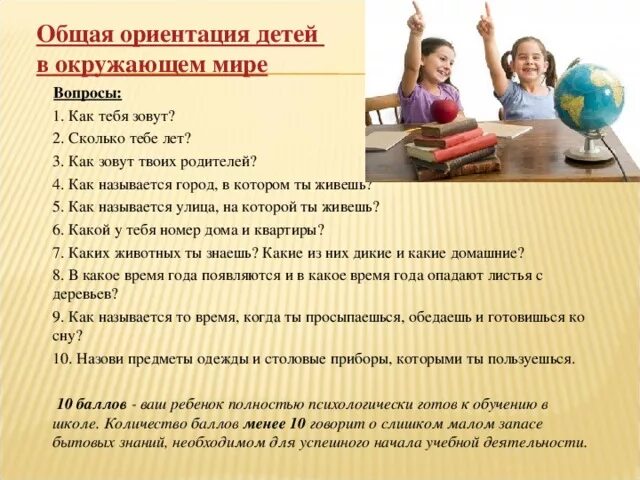 Общая ориентация детей в окружающем мире

Вопросы:

1. Как тебя зовут?

2. Сколько тебе лет?

3. Как зовут твоих родителей?

4. Как называется город, в котором ты живешь?

5. Как называется улица, на которой ты живешь?

6. Какой у тебя номер дома и квартиры?

7. Каких животных ты знаешь? Какие из них дикие и какие домашние?

8. В какое время года появляются и в какое время года опадают листья с деревьев?

9. Как называется то время, когда ты просыпаешься, обедаешь и готовишься ко сну?

10. Назови предметы одежды и столовые приборы, которыми ты пользуешься.

10 баллов - ваш ребенок полностью психологически готов к обучению в школе. Количество баллов менее 10 говорит о слишком малом запасе бытовых знаний, необходимом для успешного начала учебной деятельности.